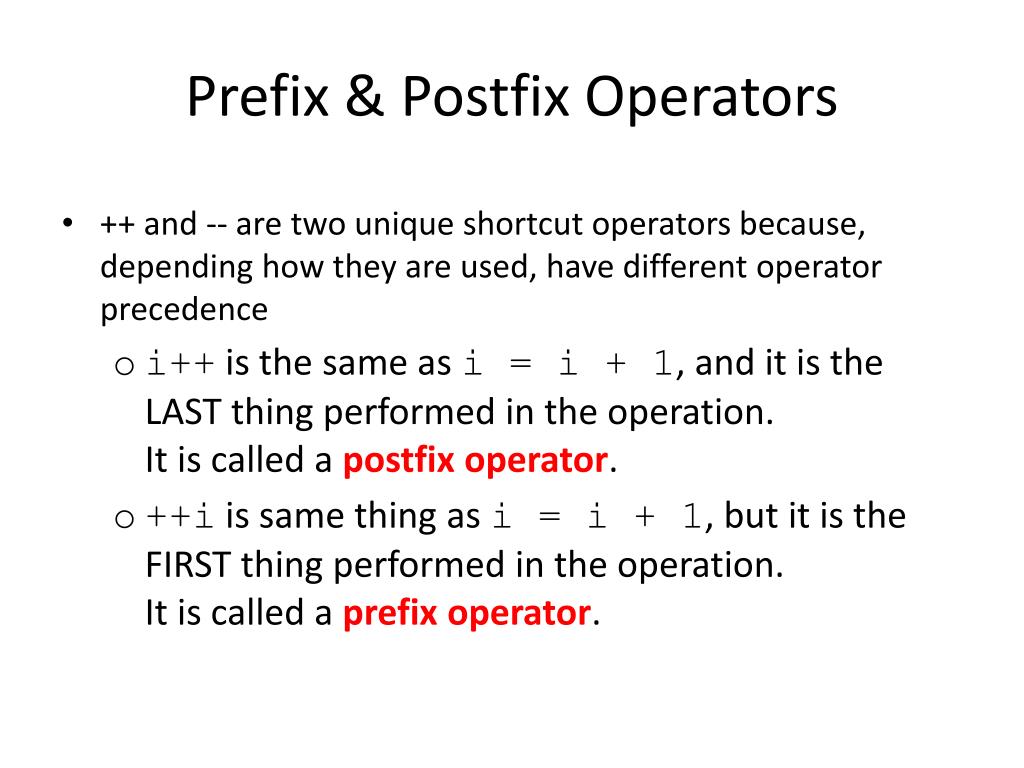 Prefix & Postfix Operators

• ++ and -- are two unique shortcut operators because, depending how they are used, have different operator precedence

o i++ is the same as i = i + 1, and it is the LAST thing performed in the operation.
It is called a postfix operator.

o ++i is same thing as i = i + 1, but it is the FIRST thing performed in the operation.
It is called a prefix operator.